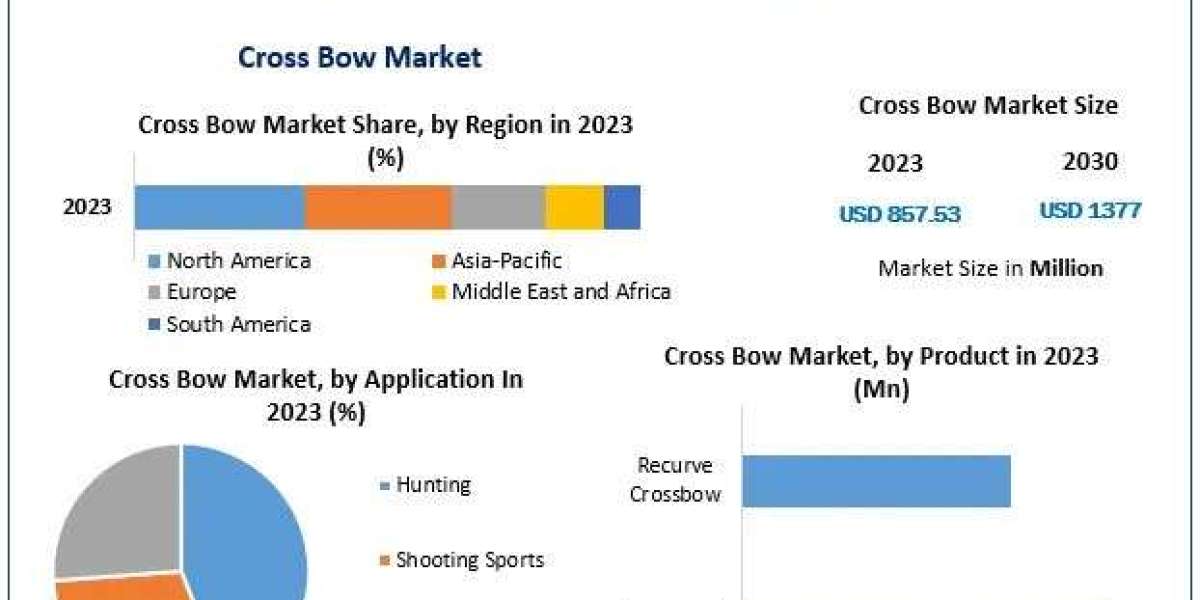 Cross Bow Market

Cross Bow Market Share, by Region in 2023 (%)

2023

North America
Asia-Pacific
Europe
Middle East and Africa
South America

Cross Bow Market Size

2023
2030

USD 857.53
USD 1377

Market Size in Million

Cross Bow Market, by Application In 2023 (%)

Hunting

Shooting Sports

Cross Bow Market, by Product in 2023 (Mn)

Recurve Crossbow